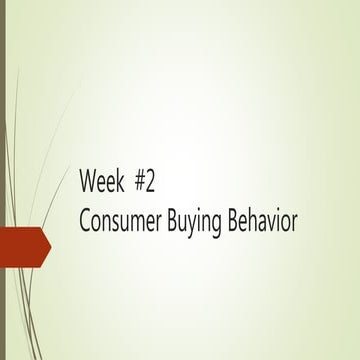 Week #2
Consumer Buying Behavior